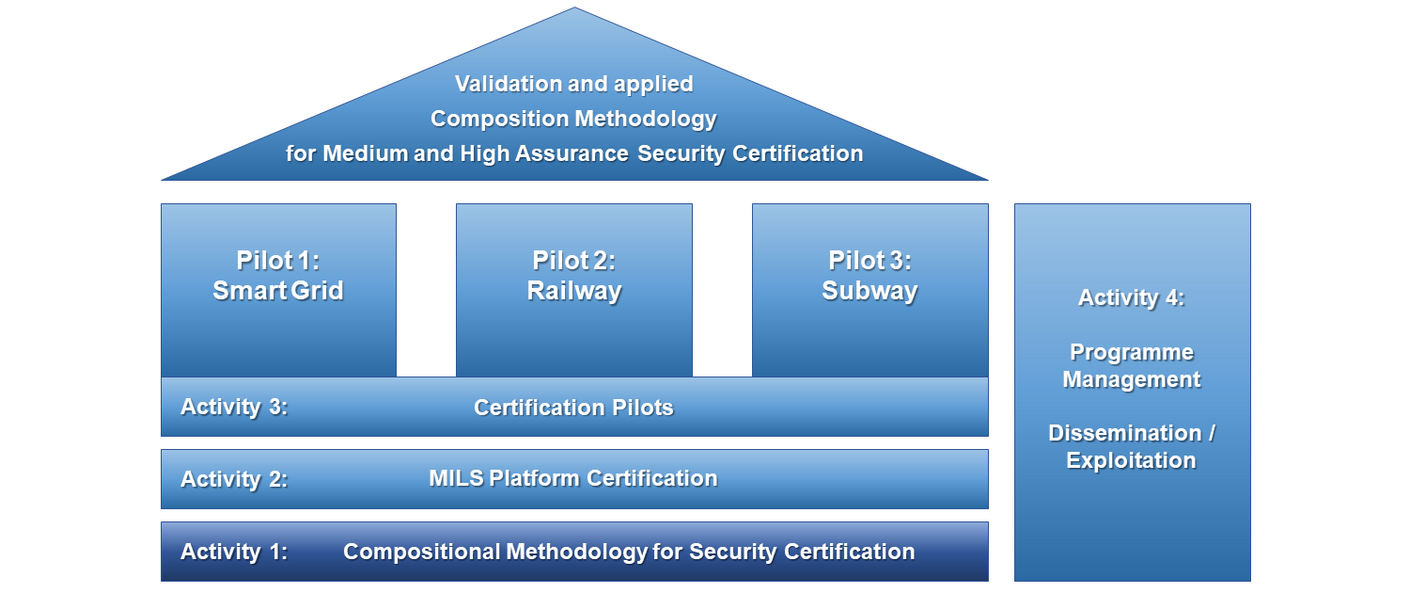 Validation and applied Composition Methodology for Medium and High Assurance Security Certification

Pilot 1: Smart Grid

Pilot 2: Railway

Pilot 3: Subway

Activity 3: Certification Pilots

Activity 2: MILS Platform Certification

Activity 1: Compositional Methodology for Security Certification

Activity 4:

Programme Management

Dissemination / Exploitation